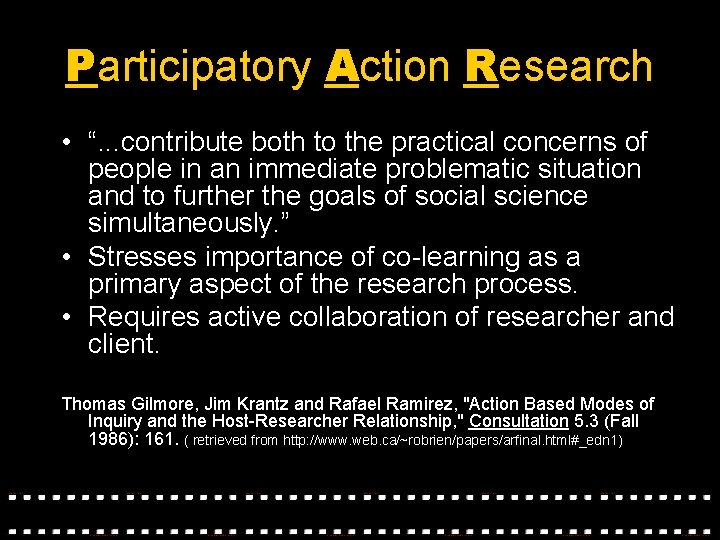 Participatory Action Research

• “...contribute both to the practical concerns of people in an immediate problematic situation and to further the goals of social science simultaneously.”
• Stresses importance of co-learning as a primary aspect of the research process.
• Requires active collaboration of researcher and client.

Thomas Gilmore, Jim Krantz and Rafael Ramirez, "Action Based Modes of Inquiry and the Host-Researcher Relationship," Consultation 5.3 (Fall 1986): 161. ( retrieved from http://www.web.ca/~robrien/papers/arfinal.html#_edn1)